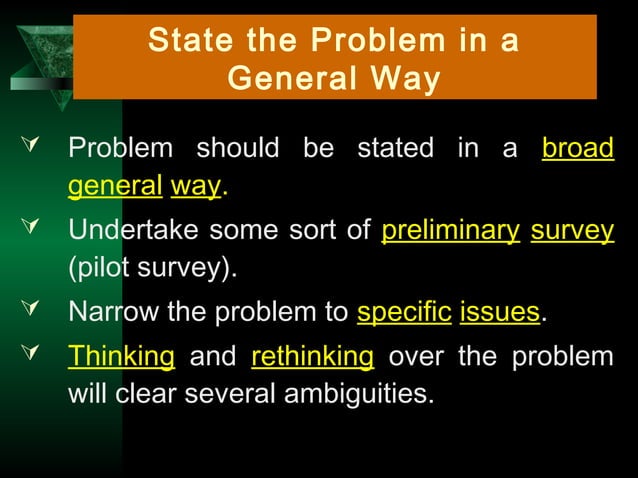 State the Problem in a General Way

Problem should be stated in a broad general way.

Undertake some sort of preliminary survey (pilot survey).

Narrow the problem to specific issues.

Thinking and rethinking over the problem will clear several ambiguities.